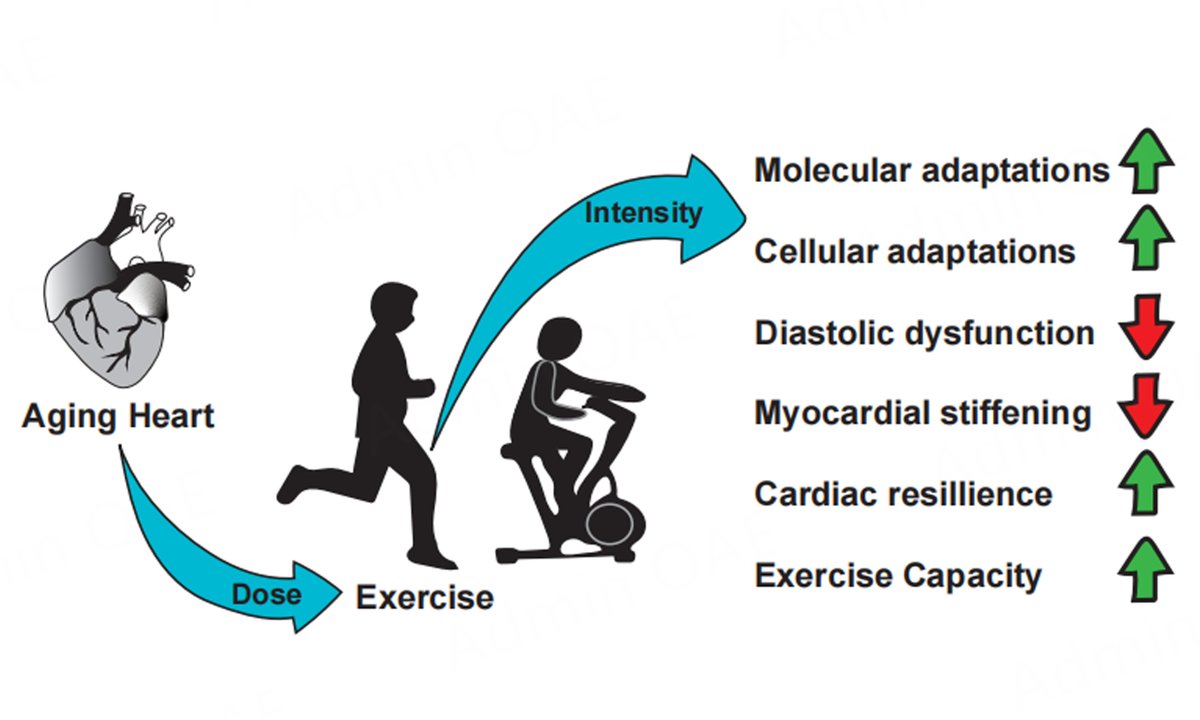 Aging Heart

Dose

Exercise

Intensity

Molecular adaptations

Cellular adaptations

Diastolic dysfunction

Myocardial stiffening

Cardiac resillience

Exercise Capacity